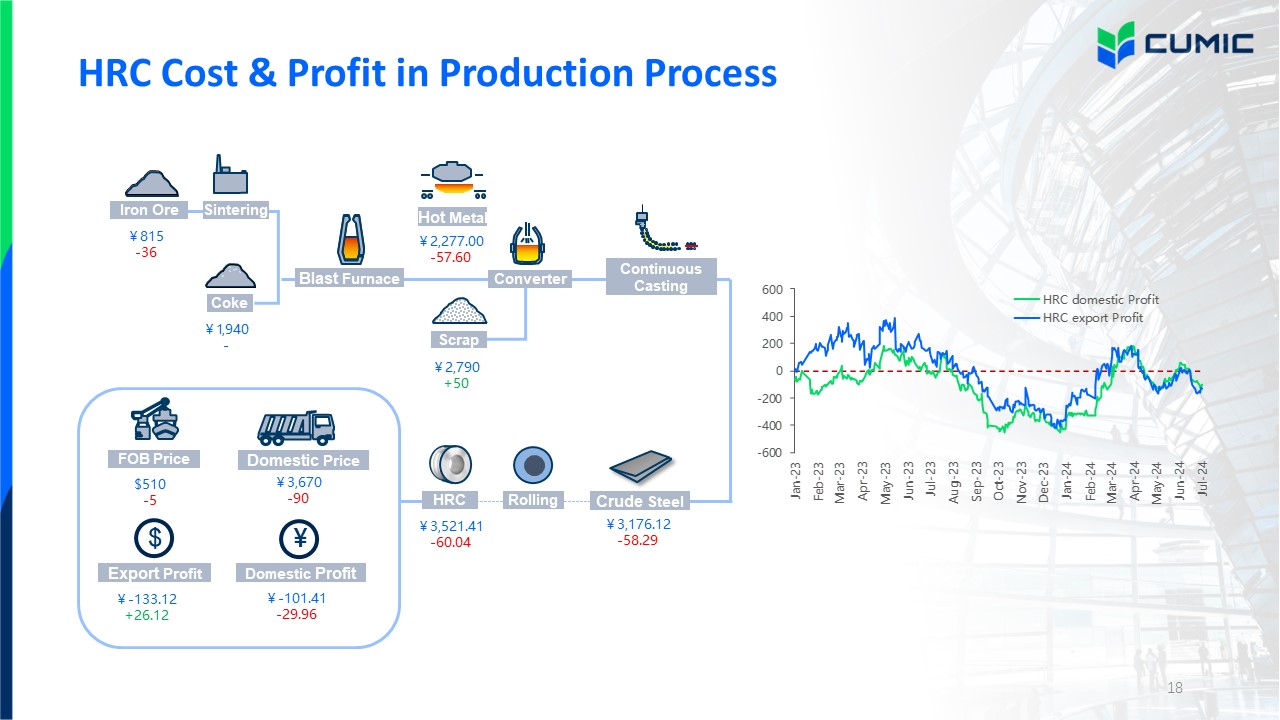 CUMIC

HRC Cost & Profit in Production Process

Iron Ore
¥ 815
-36

Sintering

Coke
¥ 1,940
-

Blast Furnace

Hot Metal
¥ 2,277.00
-57.60

Converter

Scrap
¥ 2,790
+50

Continuous Casting

FOB Price
$510
-5

Domestic Price
¥ 3,670
-90

Export Profit
¥ -133.12
+26.12

Domestic Profit
¥ -101.41
-29.96

HRC
¥ 3,521.41
-60.04

Rolling

Crude Steel
¥ 3,176.12
-58.29

600
400
200
0
-200
-400
-600

HRC domestic Profit
HRC export Profit

Jan-23 Feb-23 Mar-23 Apr-23 May-23 Jun-23 Jul-23 Aug-23 Sep-23 Oct-23 Nov-23 Dec-23 Jan-24 Feb-24 Mar-24 Apr-24 May-24 Jun-24 Jul-24

18